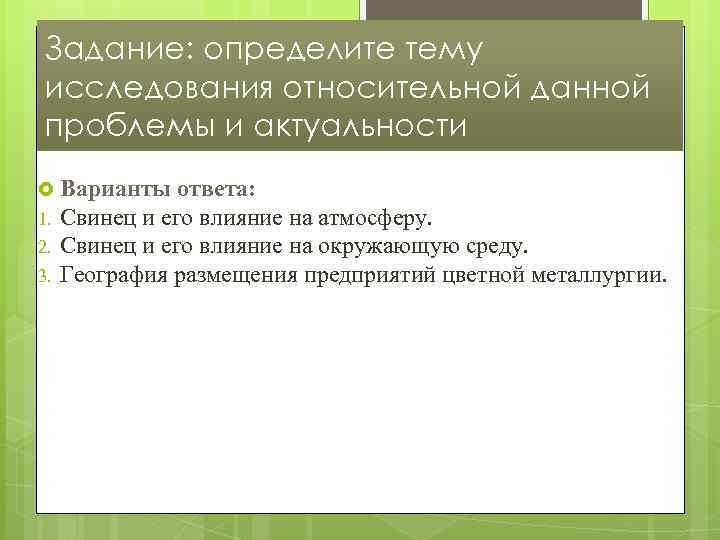 Задание: определите тему исследования относительной данной проблемы и актуальности

Варианты ответа:
1. Свинец и его влияние на атмосферу.
2. Свинец и его влияние на окружающую среду.
3. География размещения предприятий цветной металлургии.